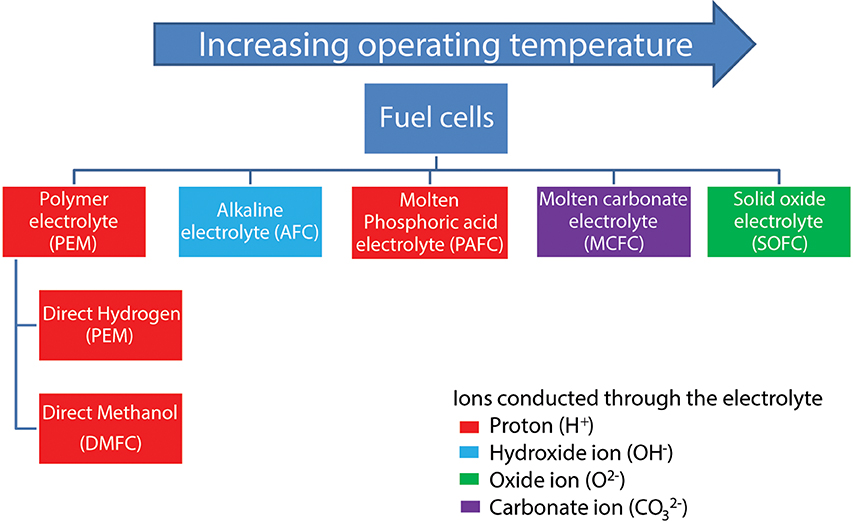 Increasing operating temperature

Fuel cells

Polymer electrolyte (PEM)

Alkaline electrolyte (AFC)

Molten Phosphoric acid electrolyte (PAFC)

Molten carbonate electrolyte (MCFC)

Solid oxide electrolyte (SOFC)

Direct Hydrogen (PEM)

Direct Methanol (DMFC)

Ions conducted through the electrolyte
Proton ($H^+$)
Hydroxide ion ($OH^-$)
Oxide ion ($O^{2-}$)
Carbonate ion ($CO_3^{2-}$)